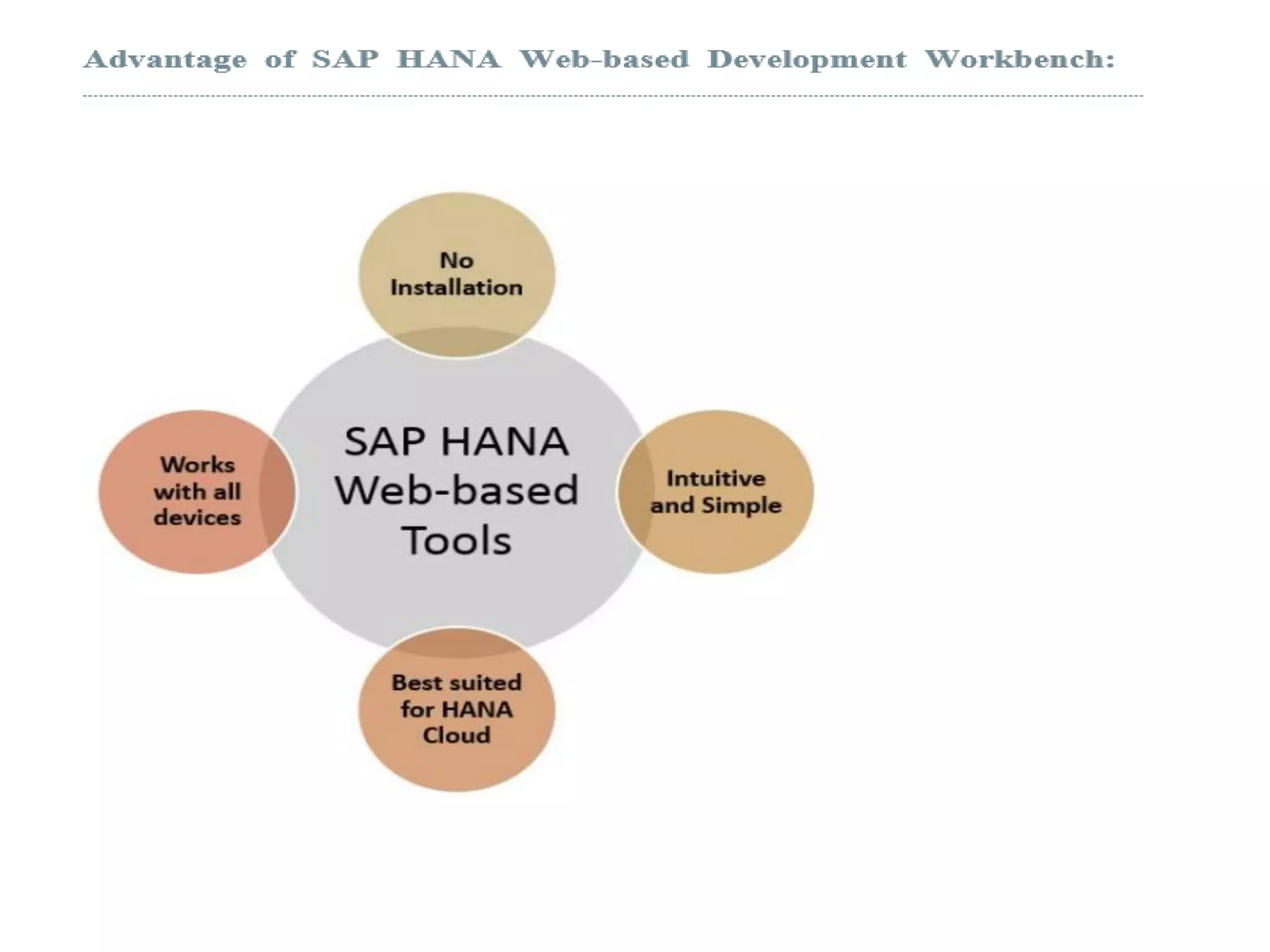 Advantage of SAP HANA Web-based Development Workbench:

No Installation

Works with all devices

SAP HANA Web-based Tools

Intuitive and Simple

Best suited for HANA Cloud